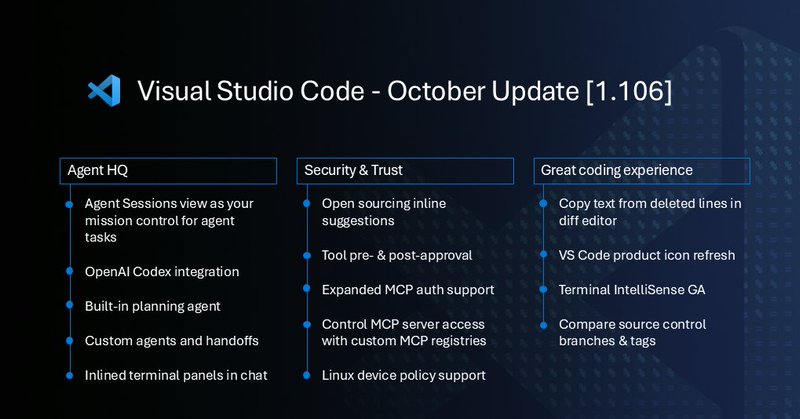 Visual Studio Code - October Update [1.106]

Agent HQ

Agent Sessions view as your mission control for agent tasks

OpenAI Codex integration

Built-in planning agent

Custom agents and handoffs

Inlined terminal panels in chat

Security & Trust

Open sourcing inline suggestions

Tool pre- & post-approval

Expanded MCP auth support

Control MCP server access with custom MCP registries

Linux device policy support

Great coding experience

Copy text from deleted lines in diff editor

VS Code product icon refresh

Terminal IntelliSense GA

Compare source control branches & tags